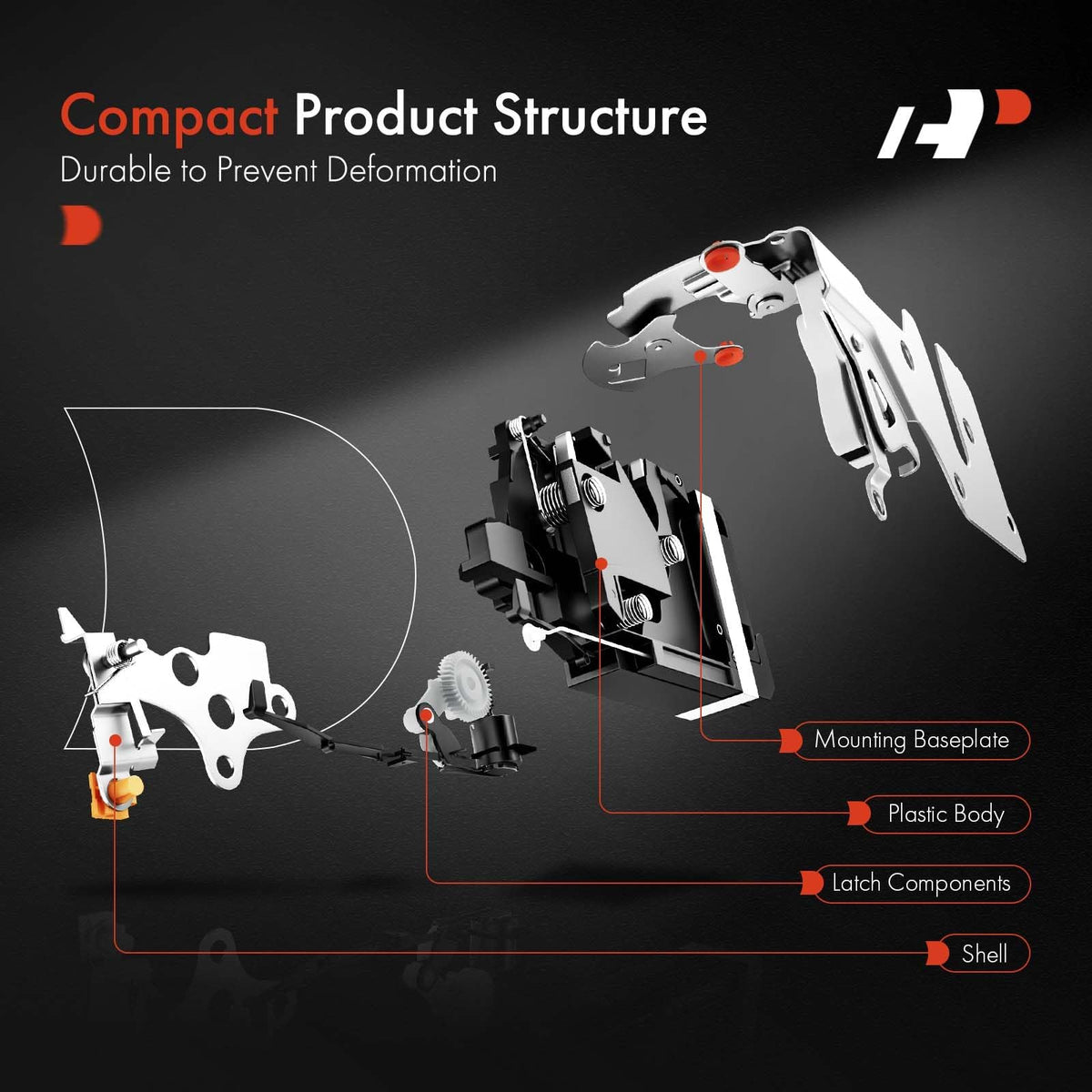 Compact Product Structure
Durable to Prevent Deformation

Mounting Baseplate
Plastic Body
Latch Components
Shell